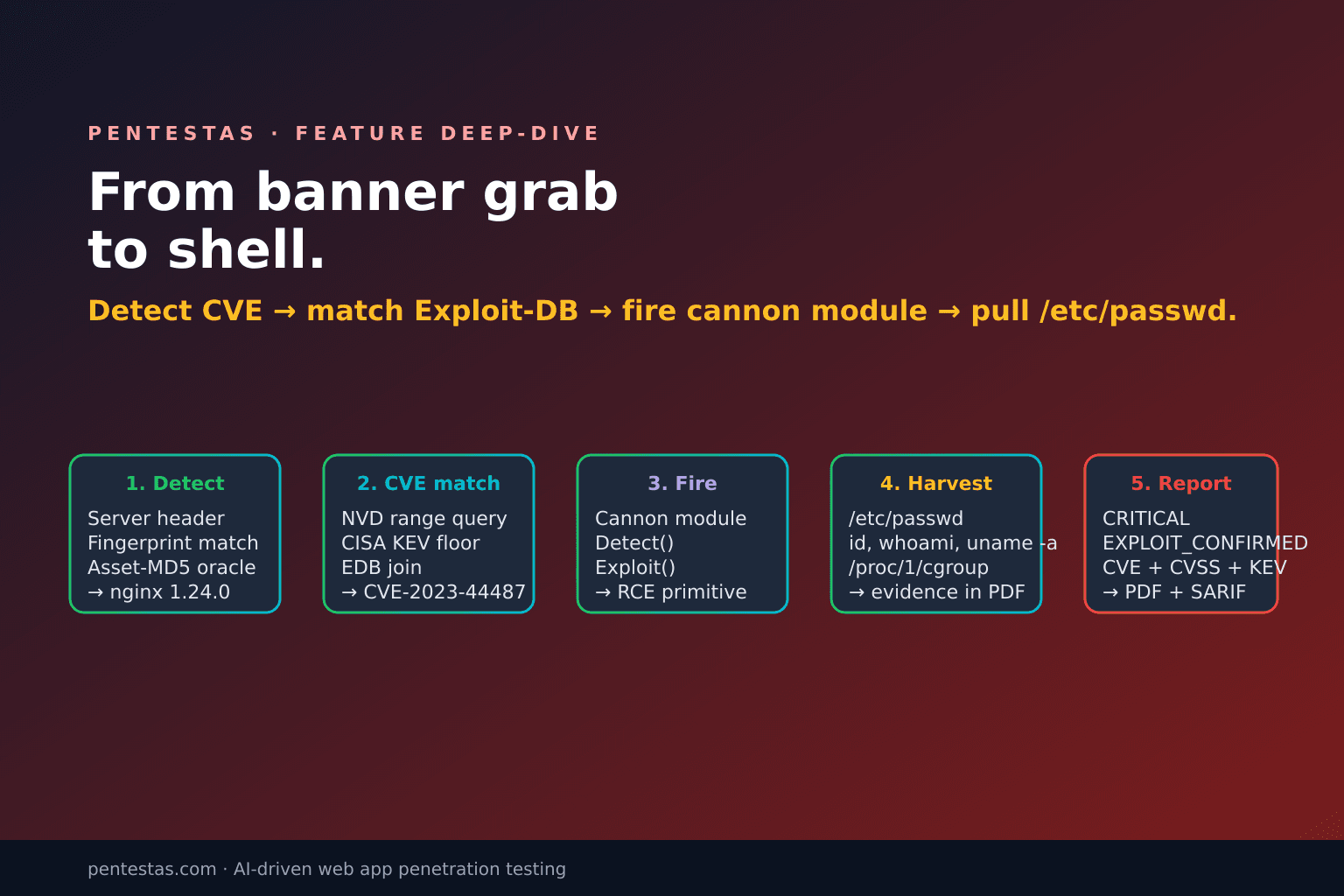 PENTESTAS · FEATURE DEEP-DIVE

From banner grab
to shell.

Detect CVE → match Exploit-DB → fire cannon module → pull /etc/passwd.

1. Detect
Server header
Fingerprint match
Asset-MD5 oracle
→ nginx 1.24.0

2. CVE match
NVD range query
CISA KEV floor
EDB join
→ CVE-2023-44487

3. Fire
Cannon module
Detect()
Exploit()
→ RCE primitive

4. Harvest
/etc/passwd
id, whoami, uname -a
/proc/1/cgroup
→ evidence in PDF

5. Report
CRITICAL
EXPLOIT_CONFIRMED
CVE + CVSS + KEV
→ PDF + SARIF

pentestas.com · AI-driven web app penetration testing